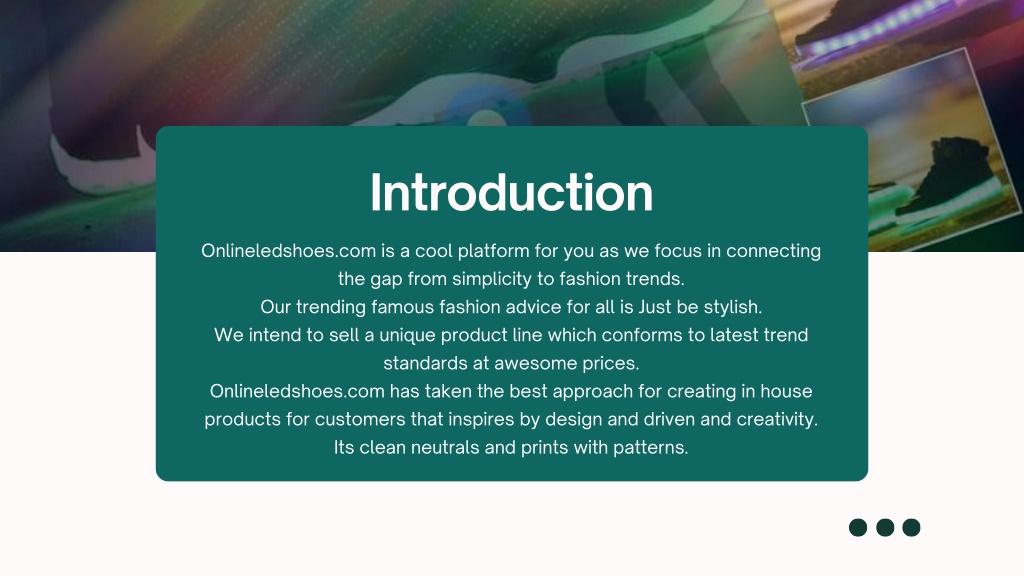 Introduction

Onlineledshoes.com is a cool platform for you as we focus in connecting the gap from simplicity to fashion trends.
Our trending famous fashion advice for all is Just be stylish.
We intend to sell a unique product line which conforms to latest trend standards at awesome prices.
Onlineledshoes.com has taken the best approach for creating in house products for customers that inspires by design and driven and creativity.
Its clean neutrals and prints with patterns.